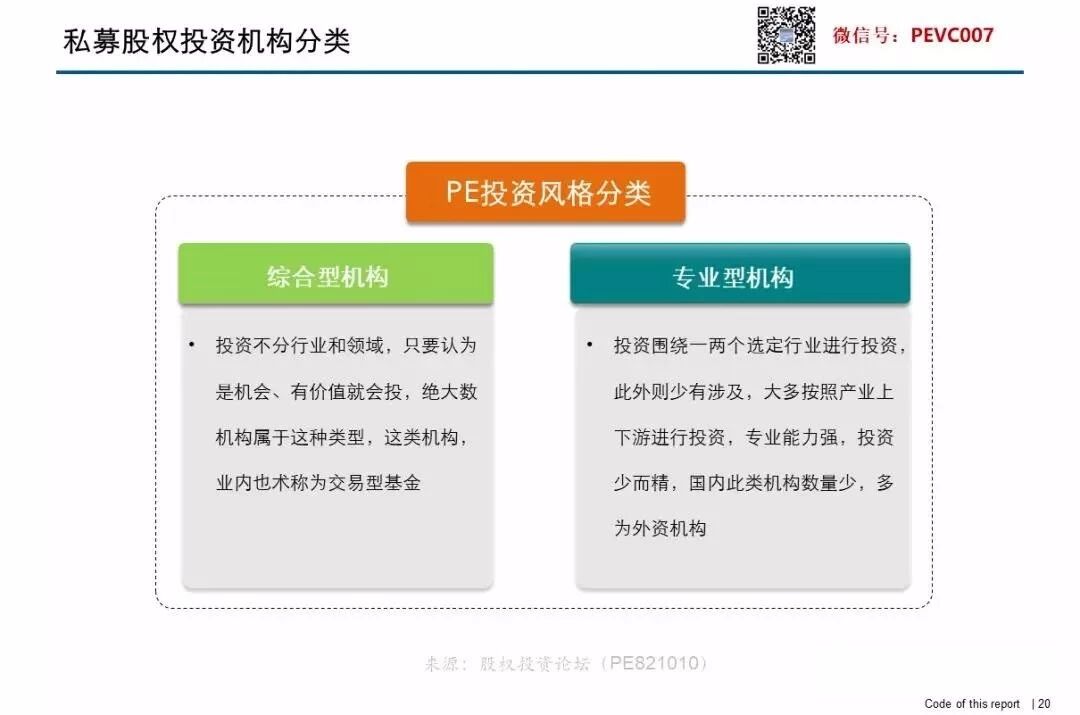 私募股权投资机构分类

微信号：PEVC007

PE投资风格分类

综合型机构

• 投资不分行业和领域，只要认为是机会、有价值就会投，绝大数机构属于这种类型，这类机构，业内也术称为交易型基金

专业型机构

• 投资围绕一两个选定行业进行投资，此外则少有涉及，大多按照产业上下游进行投资，专业能力强，投资少而精，国内此类机构数量少，多为外资机构

来源：股权投资论坛（PE821010）

Code of this report | 20